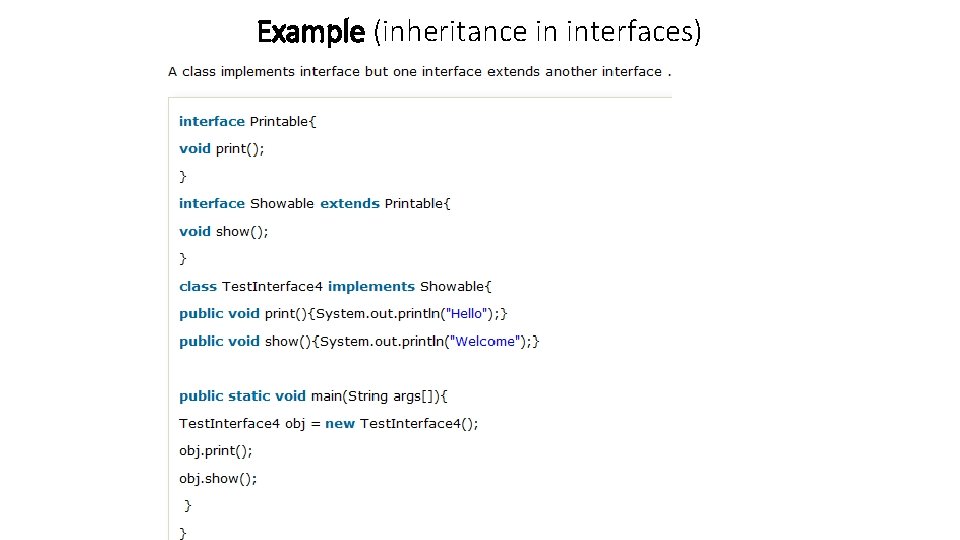 Example (inheritance in interfaces)

A class implements interface but one interface extends another interface .

interface Printable{
void print();
}
interface Showable extends Printable{
void show();
}
class TestInterface4 implements Showable{
public void print(){System.out.println("Hello");}
public void show(){System.out.println("Welcome");}

public static void main(String args[]){
TestInterface4 obj = new TestInterface4();
obj.print();
obj.show();
}
}